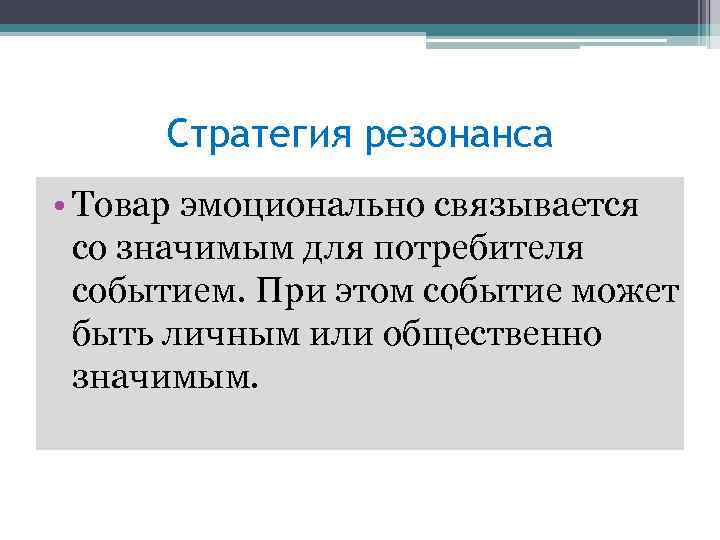 Стратегия резонанса

• Товар эмоционально связывается со значимым для потребителя событием. При этом событие может быть личным или общественно значимым.